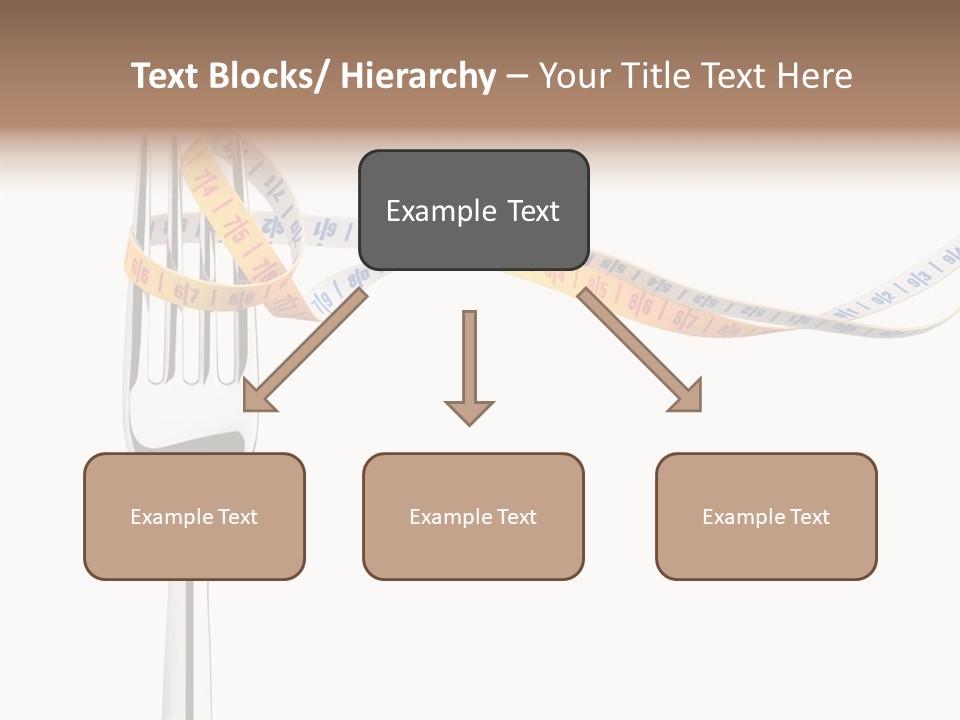 Text Blocks/ Hierarchy – Your Title Text Here

Example Text

Example Text

Example Text

Example Text